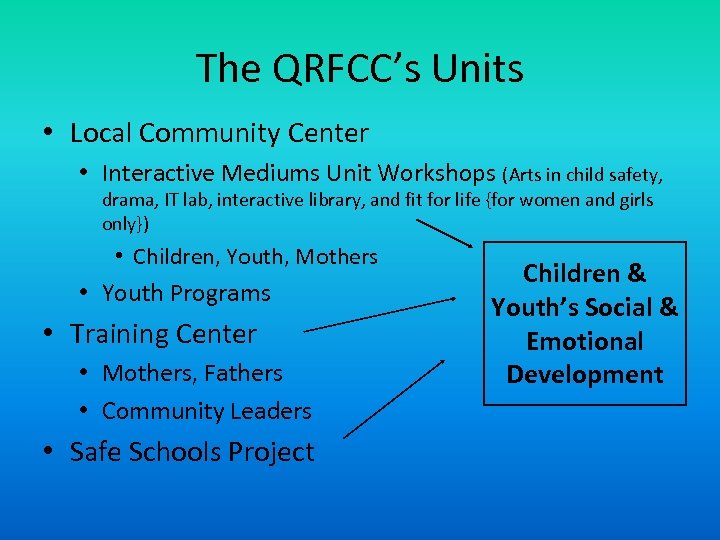 The QRFCC's Units

• Local Community Center
  • Interactive Mediums Unit Workshops (Arts in child safety, drama, IT lab, interactive library, and fit for life {for women and girls only})
    • Children, Youth, Mothers
  • Youth Programs
• Training Center
  • Mothers, Fathers
  • Community Leaders
• Safe Schools Project

Children & Youth's Social & Emotional Development